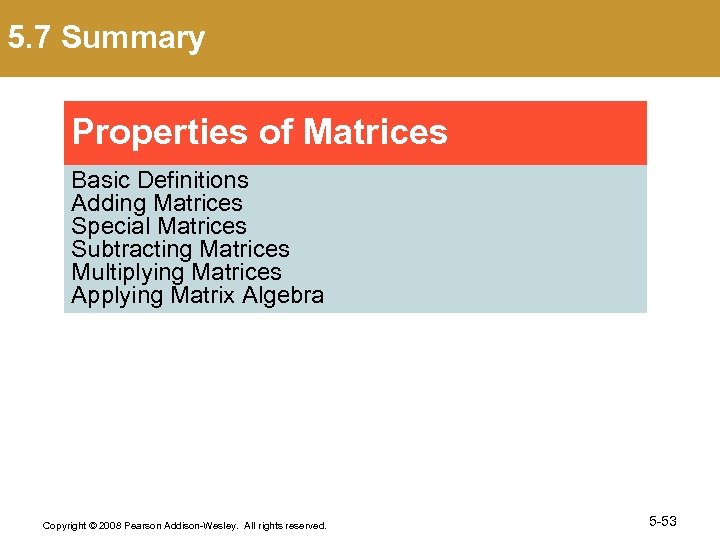 5.7 Summary

Properties of Matrices

Basic Definitions
Adding Matrices
Special Matrices
Subtracting Matrices
Multiplying Matrices
Applying Matrix Algebra

Copyright © 2008 Pearson Addison-Wesley. All rights reserved.

5-53